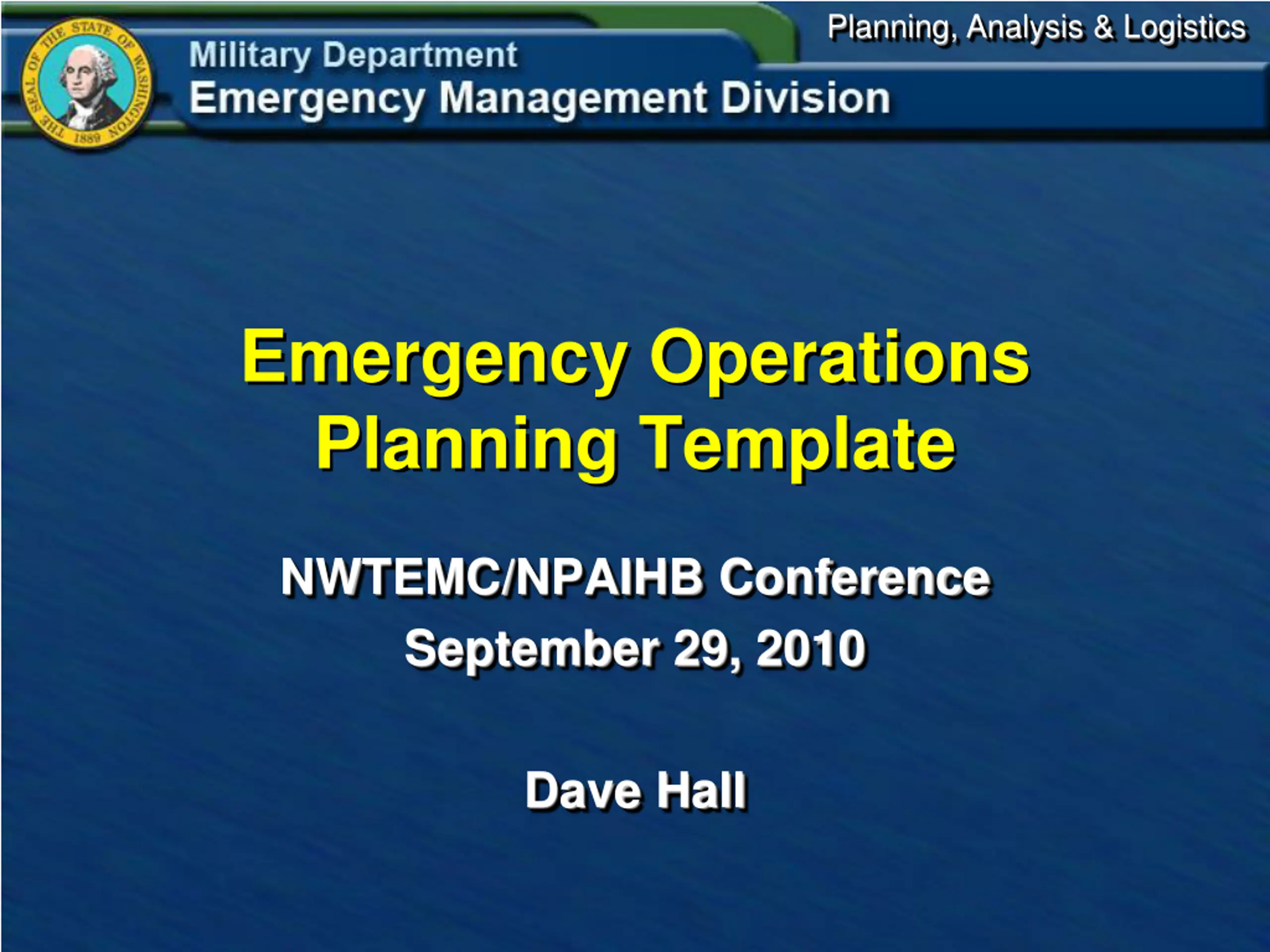 THE SEAL OF THE STATE OF WASHINGTON 1889

Military Department
Emergency Management Division

Planning, Analysis & Logistics

Emergency Operations Planning Template

NWTEMC/NPAIHB Conference
September 29, 2010

Dave Hall